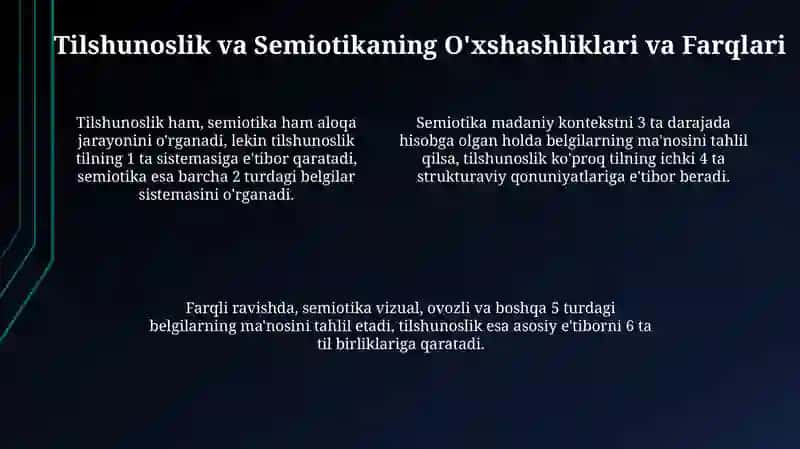 Tilshunoslik va Semiotikaning O'xshashliklari va Farqlari

Tilshunoslik ham, semiotika ham aloqa jarayonini o'rganadi, lekin tilshunoslik tilning 1 ta sistemasiga e'tibor qaratadi, semiotika esa barcha 2 turdagi belgilar sistemasini o'rganadi.

Semiotika madaniy kontekstni 3 ta darajada hisobga olgan holda belgilarning ma'nosini tahlil qilsa, tilshunoslik ko'proq tilning ichki 4 ta strukturaviy qonuniyatlariga e'tibor beradi.

Farqli ravishda, semiotika vizual, ovozli va boshqa 5 turdagi belgilarning ma'nosini tahlil etadi, tilshunoslik esa asosiy e'tiborni 6 ta til birliklariga qaratadi.